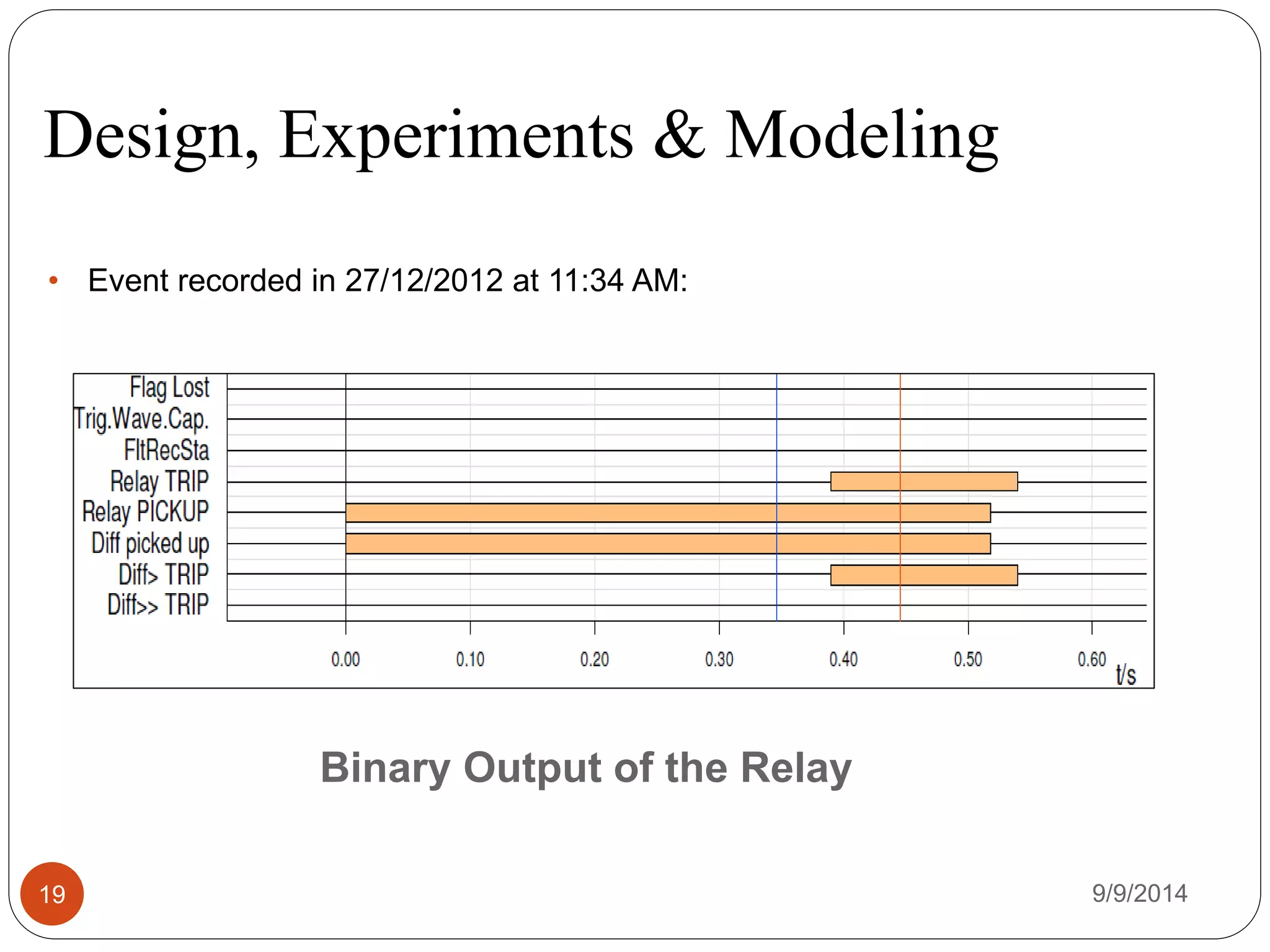 Design, Experiments & Modeling

• Event recorded in 27/12/2012 at 11:34 AM:

Flag Lost
Trig.Wave.Cap.
FltRecSta
Relay TRIP
Relay PICKUP
Diff picked up
Diff> TRIP
Diff>> TRIP

0.00 0.10 0.20 0.30 0.40 0.50 0.60 t/s

Binary Output of the Relay

19

9/9/2014